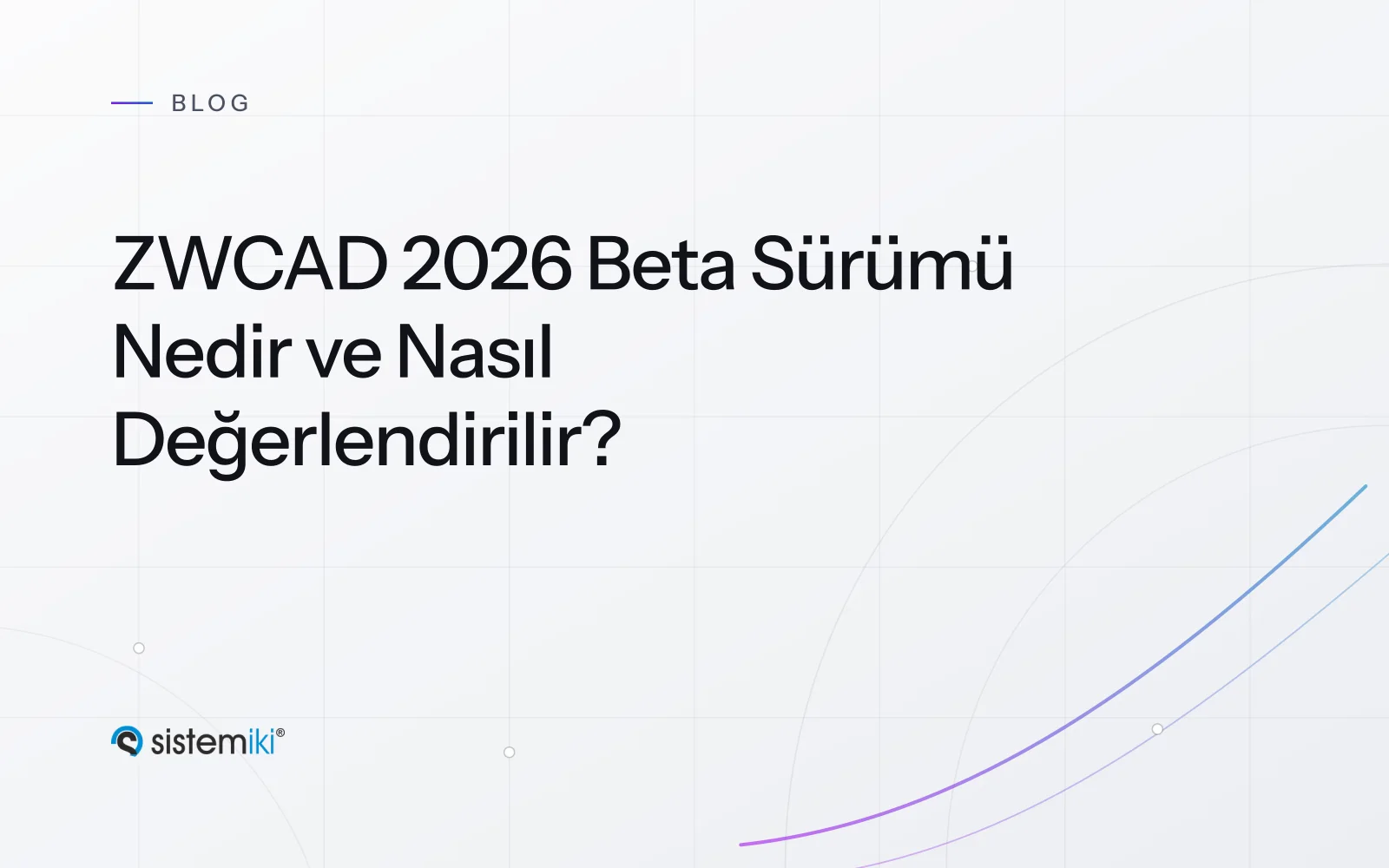 BLOG

ZWCAD 2026 Beta Sürümü Nedir ve Nasıl Değerlendirilir?

sistemiki®